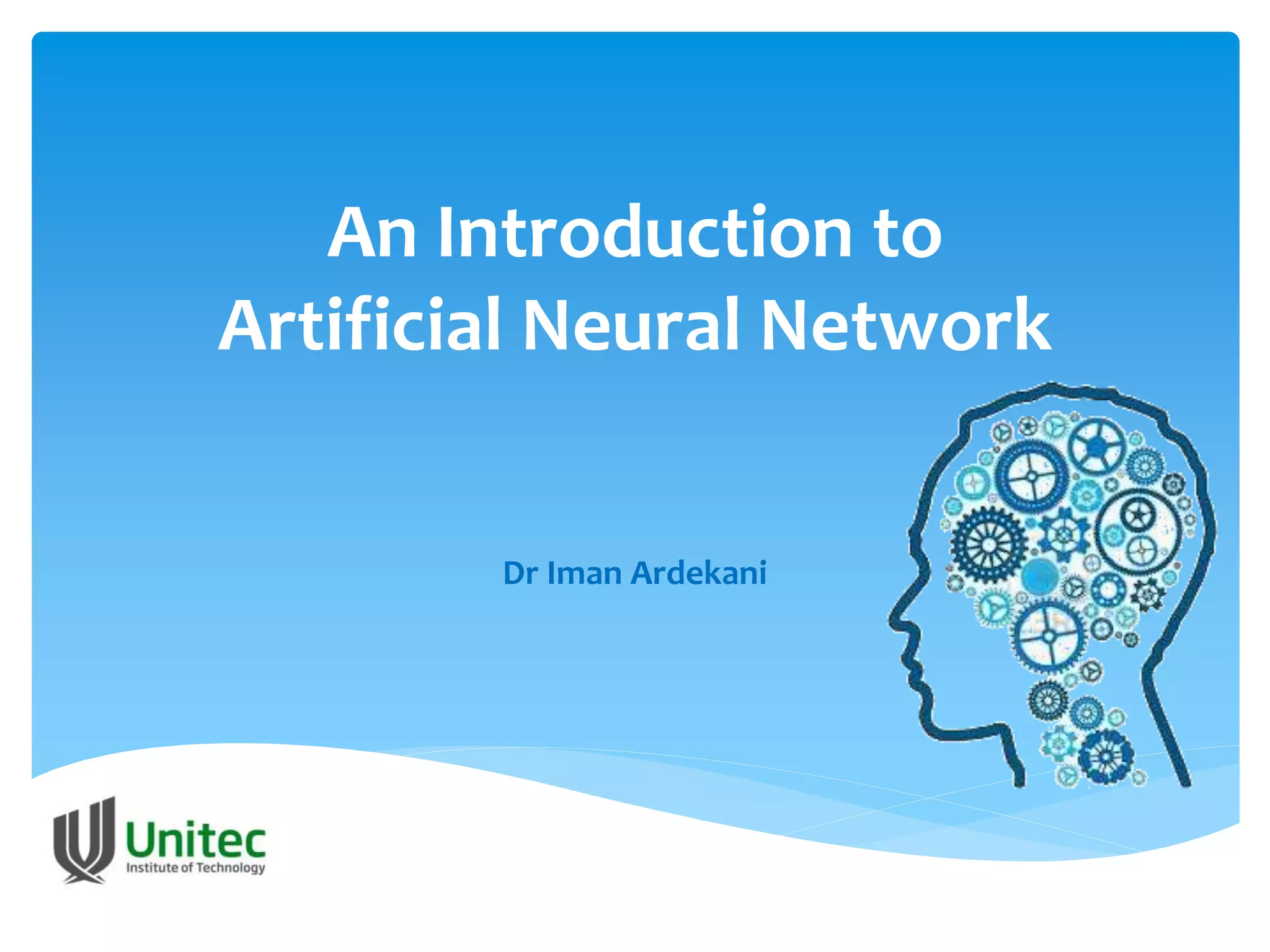 An Introduction to Artificial Neural Network

Dr Iman Ardekani

Unitec
Institute of Technology